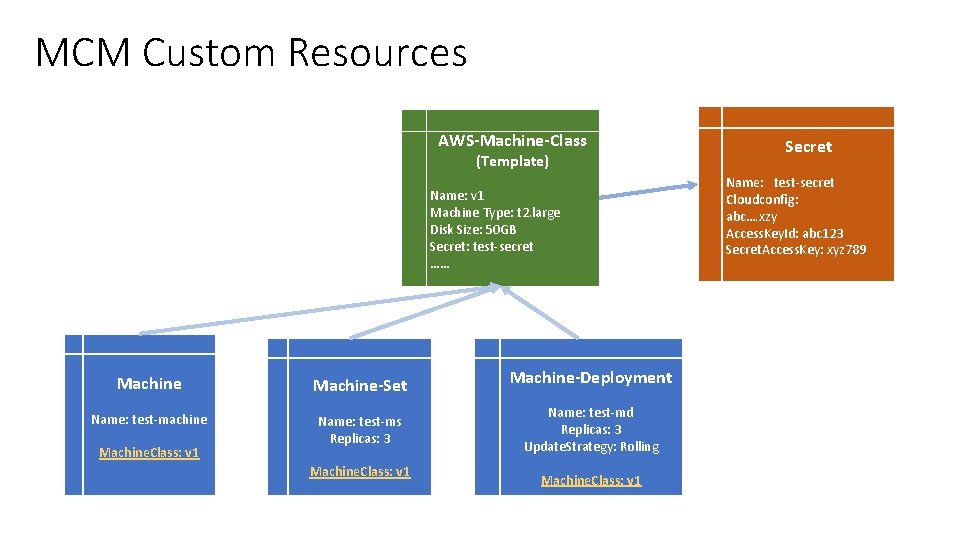 MCM Custom Resources

AWS-Machine-Class
(Template)

Name: v1
Machine Type: t2.large
Disk Size: 50GB
Secret: test-secret
……

Secret

Name: test-secret
Cloudconfig:
abc….xzy
AccessKeyId: abc123
SecretAccessKey: xyz789

Machine

Name: test-machine

MachineClass: v1

Machine-Set

Name: test-ms
Replicas: 3

MachineClass: v1

Machine-Deployment

Name: test-md
Replicas: 3
UpdateStrategy: Rolling

MachineClass: v1